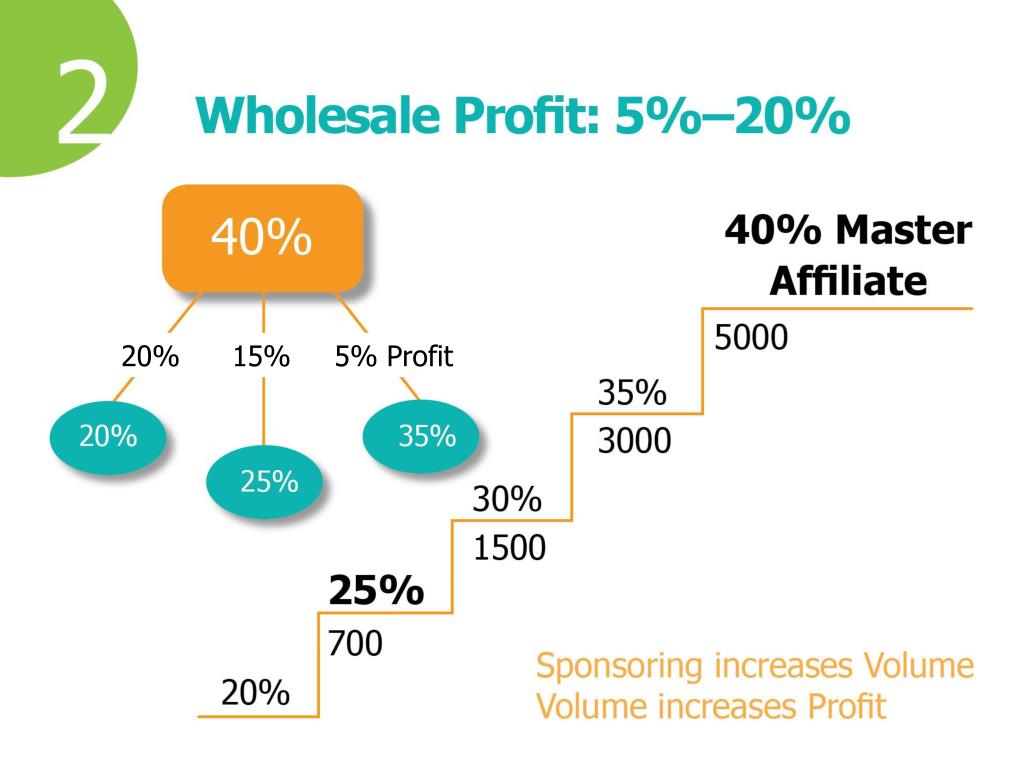 2

Wholesale Profit: 5%–20%

40%

20%
15%
5% Profit

20%
25%
35%

40% Master Affiliate

5000

35%
3000

30%
1500

25%
700

20%

Sponsoring increases Volume
Volume increases Profit